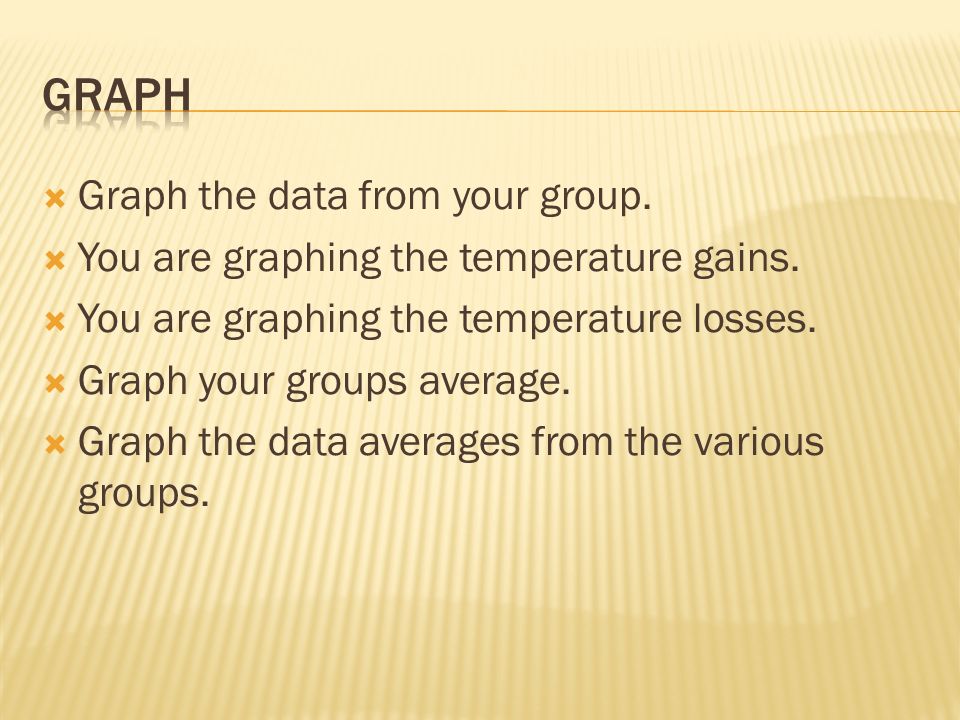 GRAPH

Graph the data from your group.
You are graphing the temperature gains.
You are graphing the temperature losses.
Graph your groups average.
Graph the data averages from the various groups.